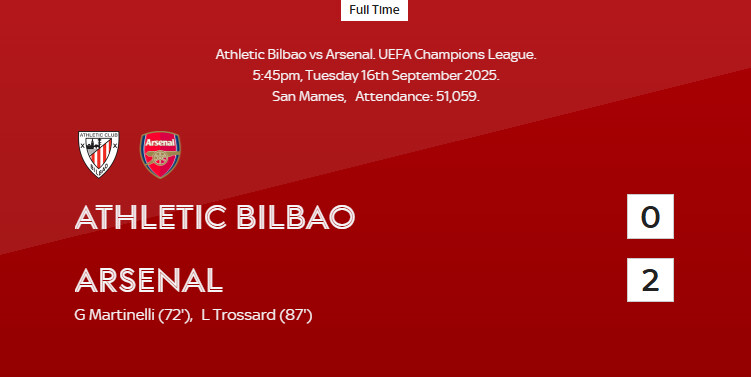 Full Time

Athletic Bilbao vs Arsenal. UEFA Champions League.
5:45pm, Tuesday 16th September 2025.
San Mames, Attendance: 51,059.

ATHLETIC CLUB BILBAO

Arsenal

ATHLETIC BILBAO 0

ARSENAL 2

G Martinelli (72'), L Trossard (87')